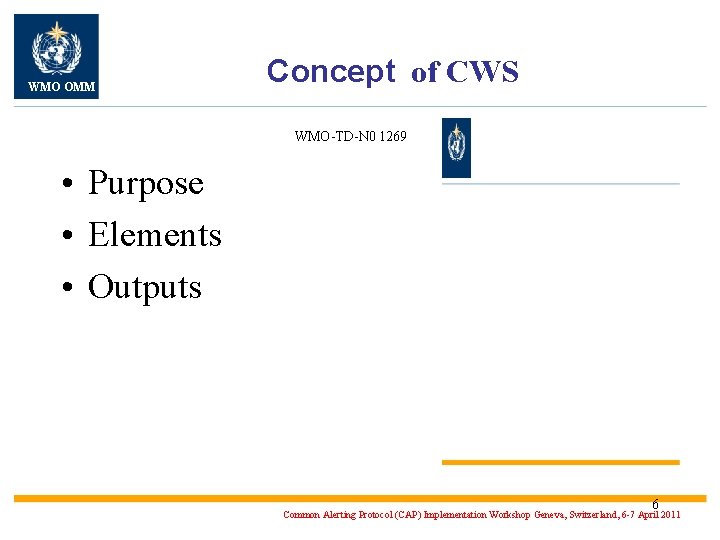 WMO OMM

Concept of CWS

WMO-TD-N0 1269

• Purpose
• Elements
• Outputs

6

Common Alerting Protocol (CAP) Implementation Workshop Geneva, Switzerland, 6-7 April 2011